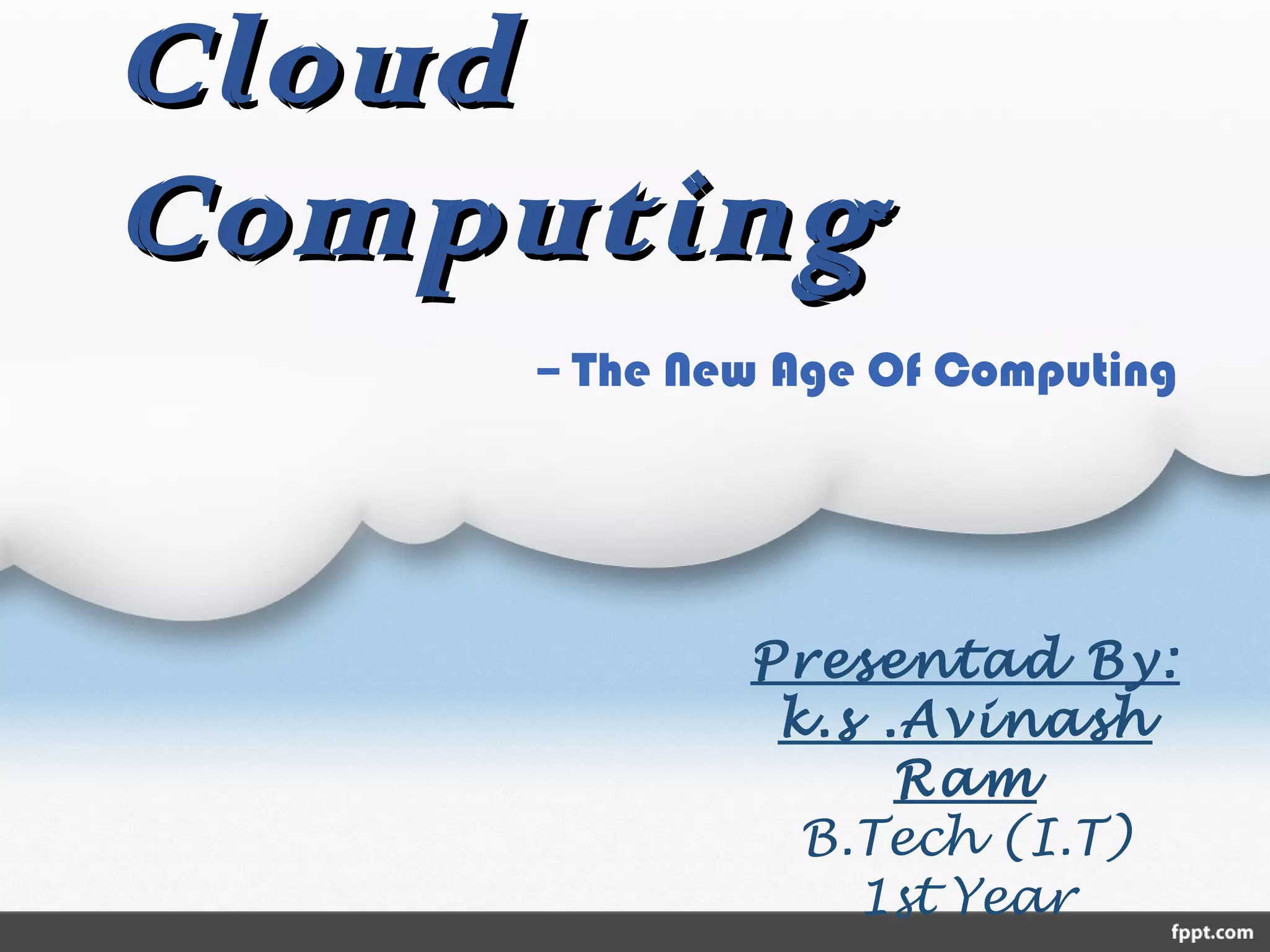 Cloud Computing

– The New Age Of Computing

Presentad By:
k.s .Avinash Ram
B.Tech (I.T)
1st Year

fppt.com